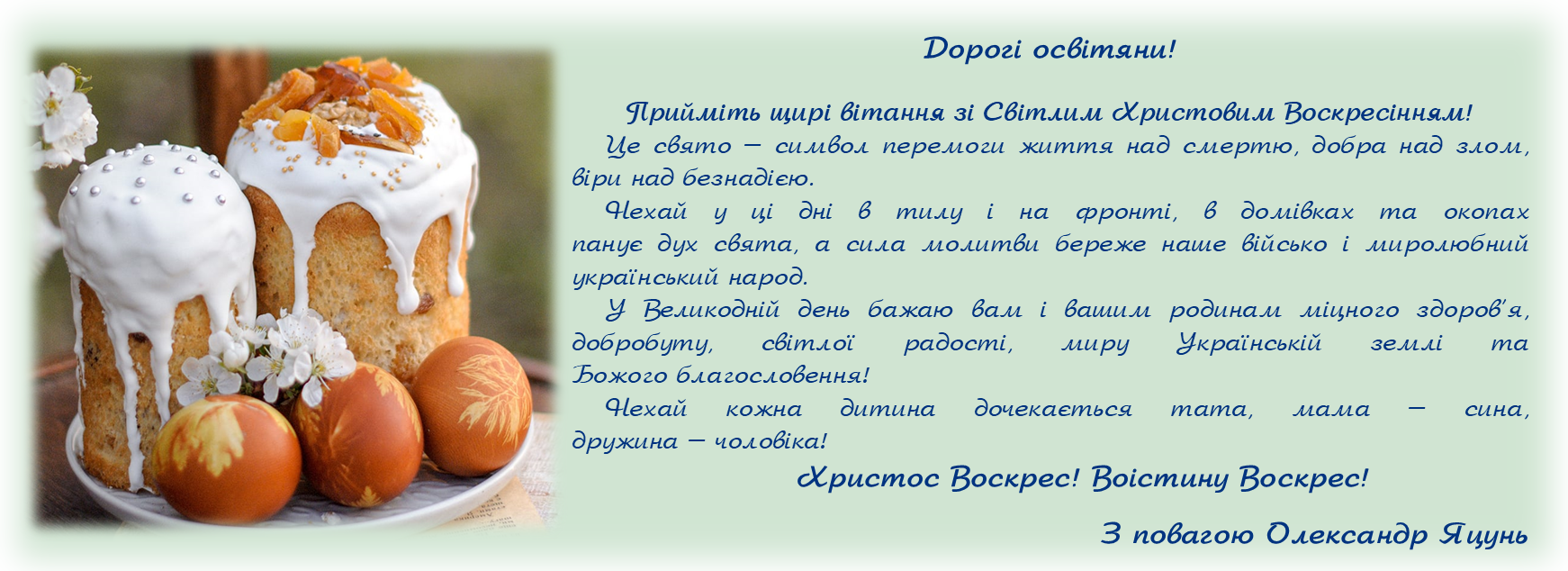 Дорогі освітяни!

Прийміть щирі вітання зі Світлим Христовим Воскресінням!

Це свято – символ перемоги життя над смертю, добра над злом, віри над безнадією.

Нехай у ці дні в тилу і на фронті, в домівках та окопах панує дух свята, а сила молитви береже наше військо і миролюбний український народ.

У Великодній день бажаю вам і вашим родинам міцного здоров'я, добробуту, світлої радості, миру Українській землі та Божого благословення!

Нехай кожна дитина дочекається тата, мама – сина, дружина – чоловіка!

Христос Воскрес! Воістину Воскрес!

З повагою Олександр Яцунь